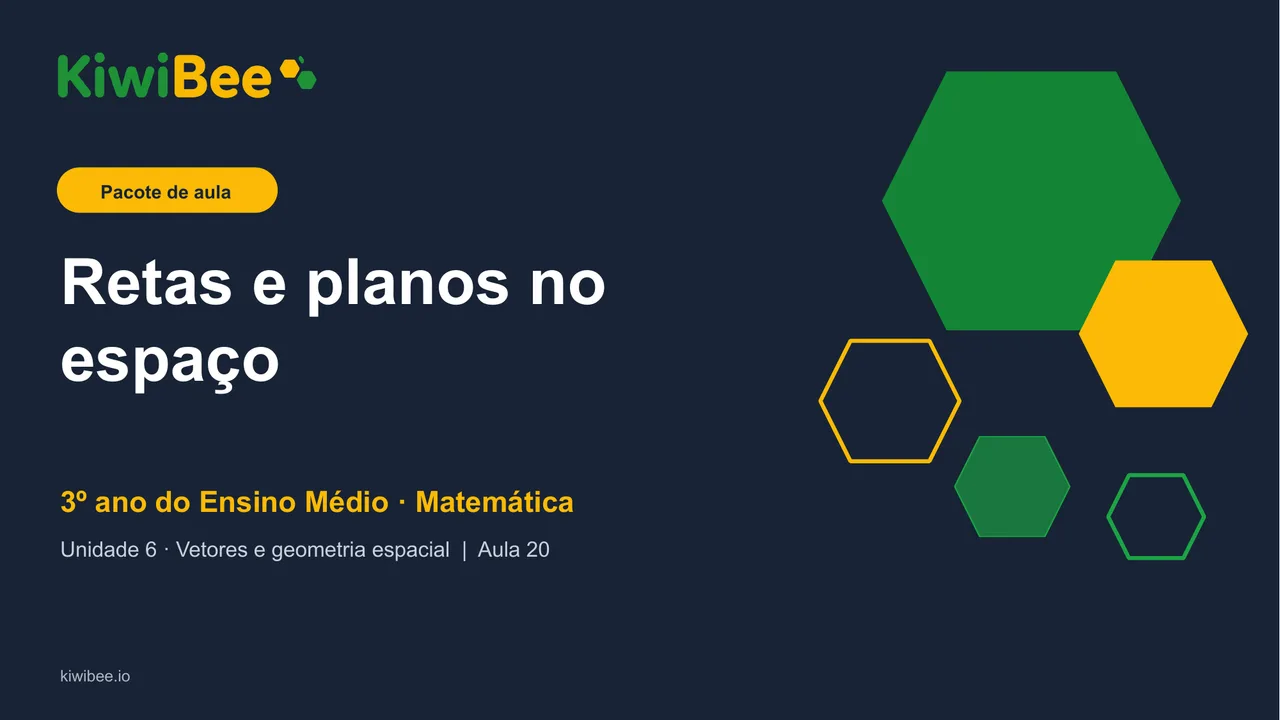 KiwiBee

Pacote de aula

Retas e planos no espaço

3º ano do Ensino Médio · Matemática

Unidade 6 · Vetores e geometria espacial | Aula 20

kiwibee.io